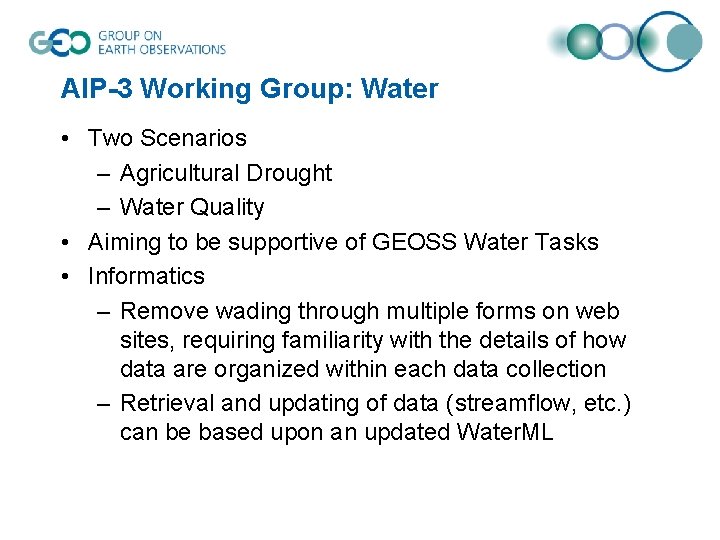 GEO GROUP ON EARTH OBSERVATIONS

AIP-3 Working Group: Water

• Two Scenarios
– Agricultural Drought
– Water Quality
• Aiming to be supportive of GEOSS Water Tasks
• Informatics
– Remove wading through multiple forms on web sites, requiring familiarity with the details of how data are organized within each data collection
– Retrieval and updating of data (streamflow, etc.) can be based upon an updated WaterML